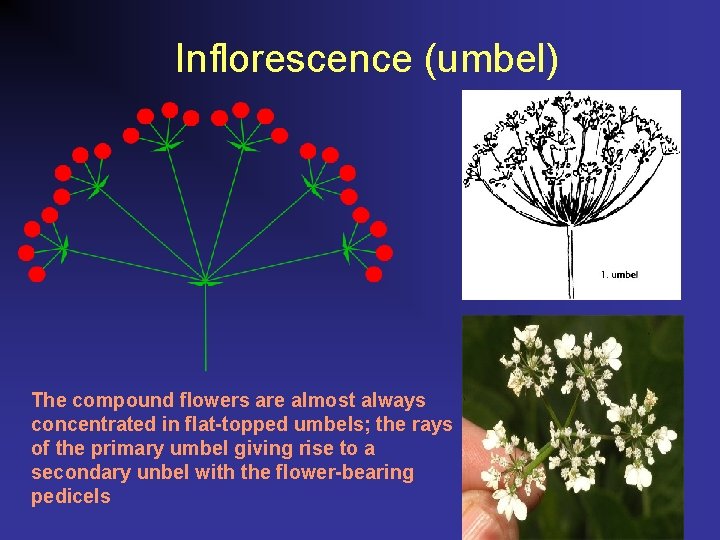 Inflorescence (umbel)

1. umbel

The compound flowers are almost always concentrated in flat-topped umbels; the rays of the primary umbel giving rise to a secondary unbel with the flower-bearing pedicels